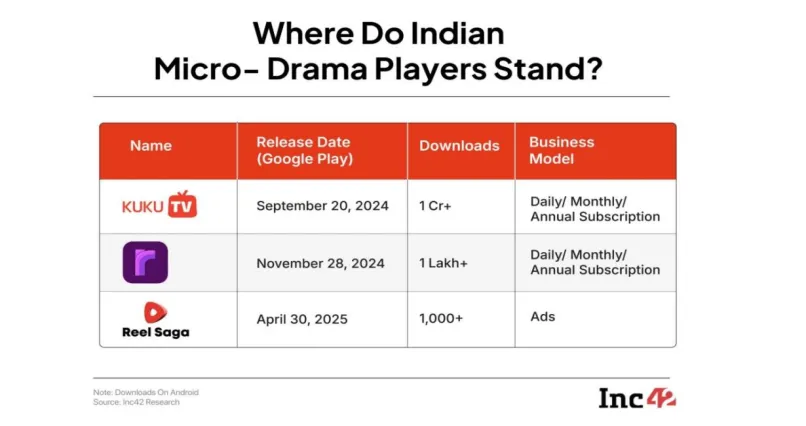 Where Do Indian Micro- Drama Players Stand?

| Name | Release Date (Google Play) | Downloads | Business Model |
|---|---|---|---|
| KUKU TV | September 20, 2024 | 1 Cr+ | Daily/ Monthly/ Annual Subscription |
| r | November 28, 2024 | 1 Lakh+ | Daily/ Monthly/ Annual Subscription |
| Reel Saga | April 30, 2025 | 1,000+ | Ads |

Note: Downloads On Android
Source: Inc42 Research

Inc42